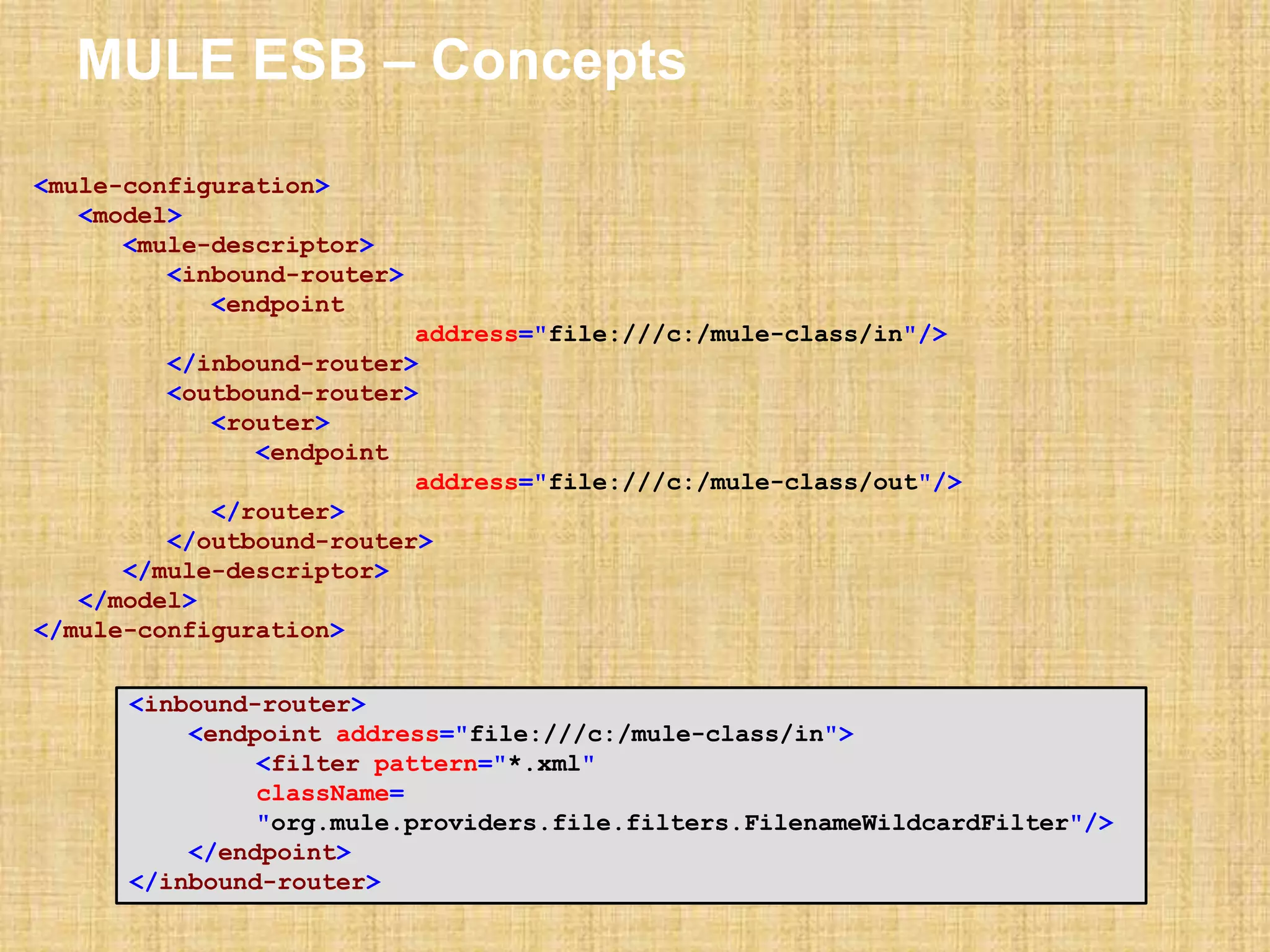 MULE ESB – Concepts

<mule-configuration>
<model>
<mule-descriptor>
<inbound-router>
<endpoint
address="file:///c:/mule-class/in"/>
</inbound-router>
<outbound-router>
<router>
<endpoint
address="file:///c:/mule-class/out"/>
</router>
</outbound-router>
</mule-descriptor>
</model>
</mule-configuration>

<inbound-router>
<endpoint address="file:///c:/mule-class/in">
<filter pattern="*.xml"
className=
"org.mule.providers.file.filters.FilenameWildcardFilter"/>
</endpoint>
</inbound-router>